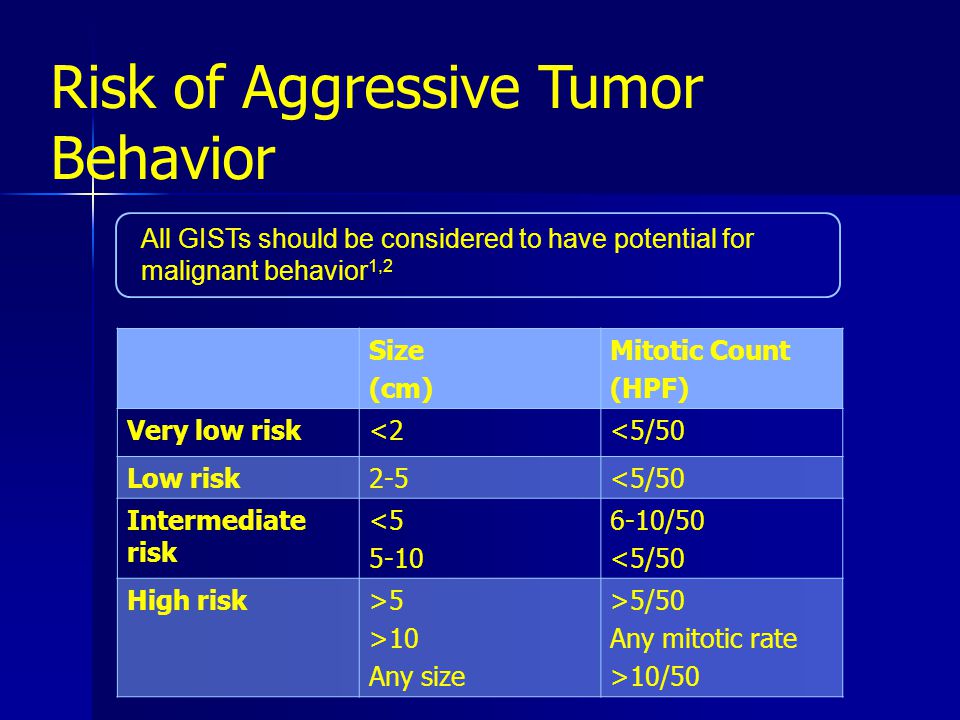 Risk of Aggressive Tumor Behavior

All GISTs should be considered to have potential for malignant behavior$^{1,2}$

| | Size (cm) | Mitotic Count (HPF) |
|---|---|---|
| Very low risk | <2 | <5/50 |
| Low risk | 2-5 | <5/50 |
| Intermediate risk | <5<br>5-10 | 6-10/50<br><5/50 |
| High risk | >5<br>>10<br>Any size | >5/50<br>Any mitotic rate<br>>10/50 |